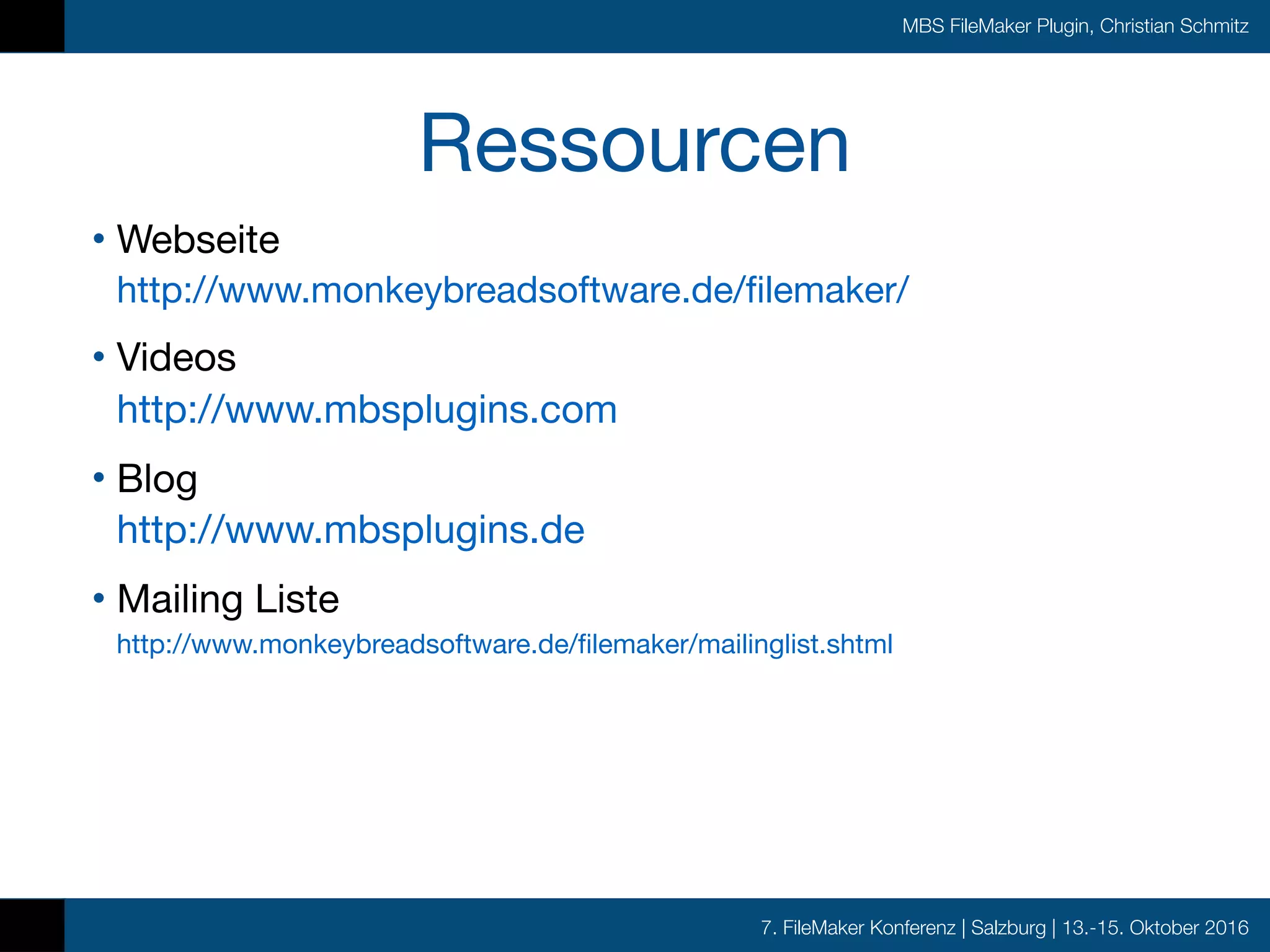 MBS FileMaker Plugin, Christian Schmitz

Ressourcen

• Webseite
http://www.monkeybreadsoftware.de/filemaker/

• Videos
http://www.mbsplugins.com

• Blog
http://www.mbsplugins.de

• Mailing Liste
http://www.monkeybreadsoftware.de/filemaker/mailinglist.shtml

7. FileMaker Konferenz | Salzburg | 13.-15. Oktober 2016